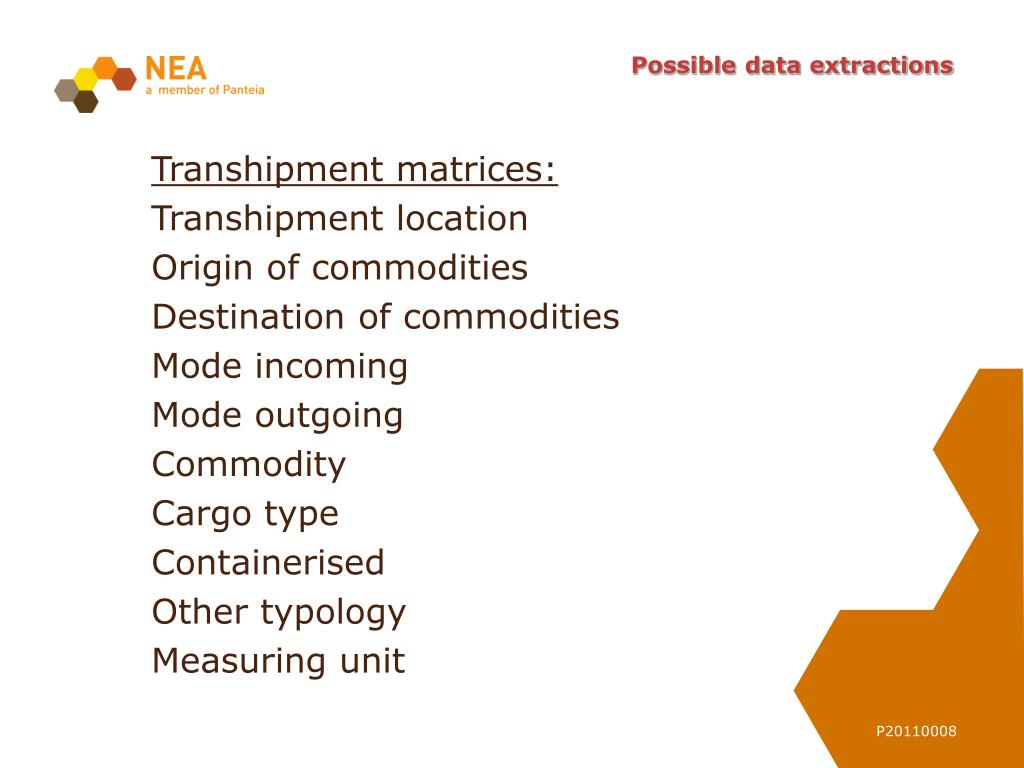 NEA
a member of Panteia

Possible data extractions

Transhipment matrices:
Transhipment location
Origin of commodities
Destination of commodities
Mode incoming
Mode outgoing
Commodity
Cargo type
Containerised
Other typology
Measuring unit

P20110008